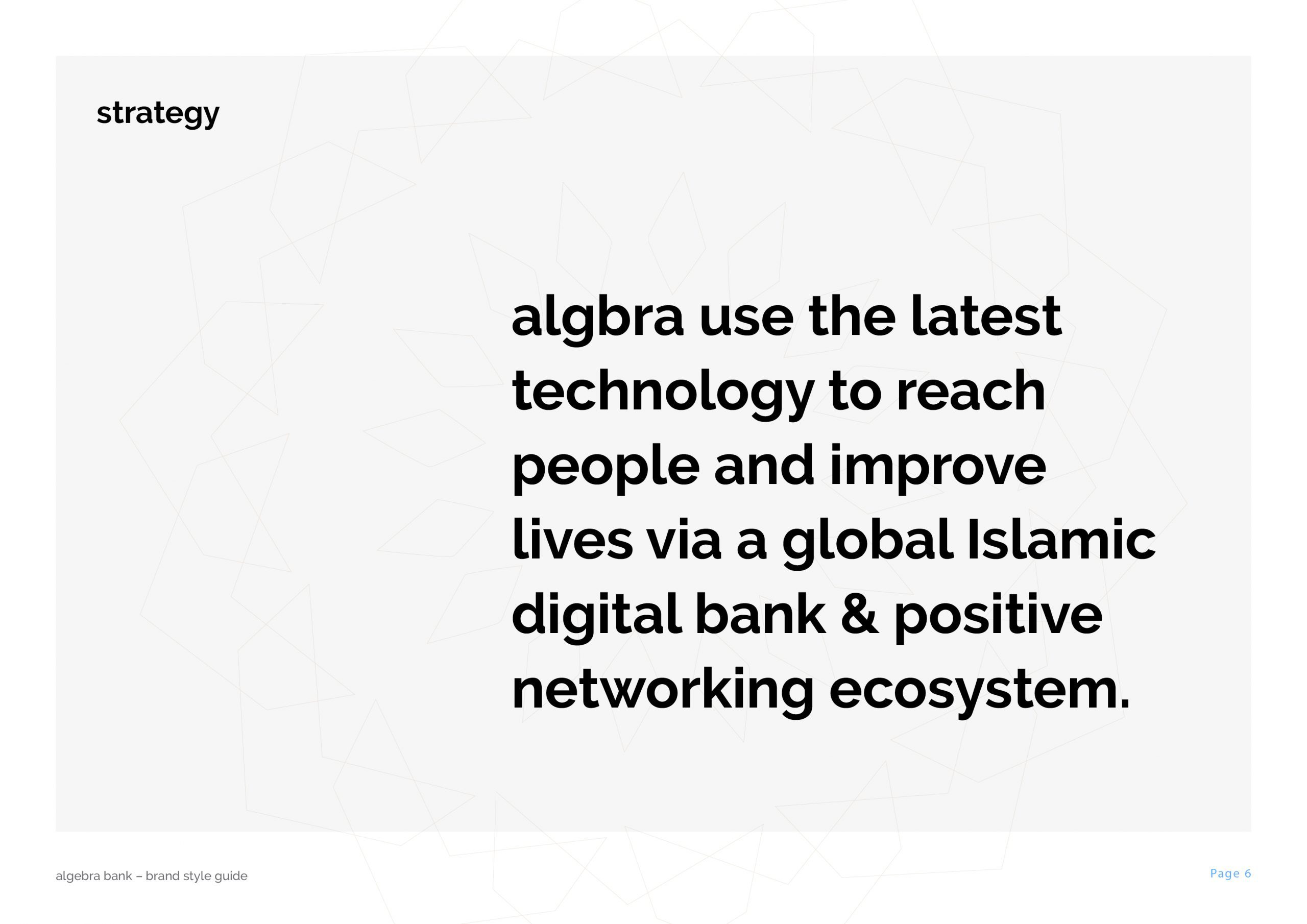 strategy

algbra use the latest technology to reach people and improve lives via a global Islamic digital bank & positive networking ecosystem.

algebra bank – brand style guide

Page 6